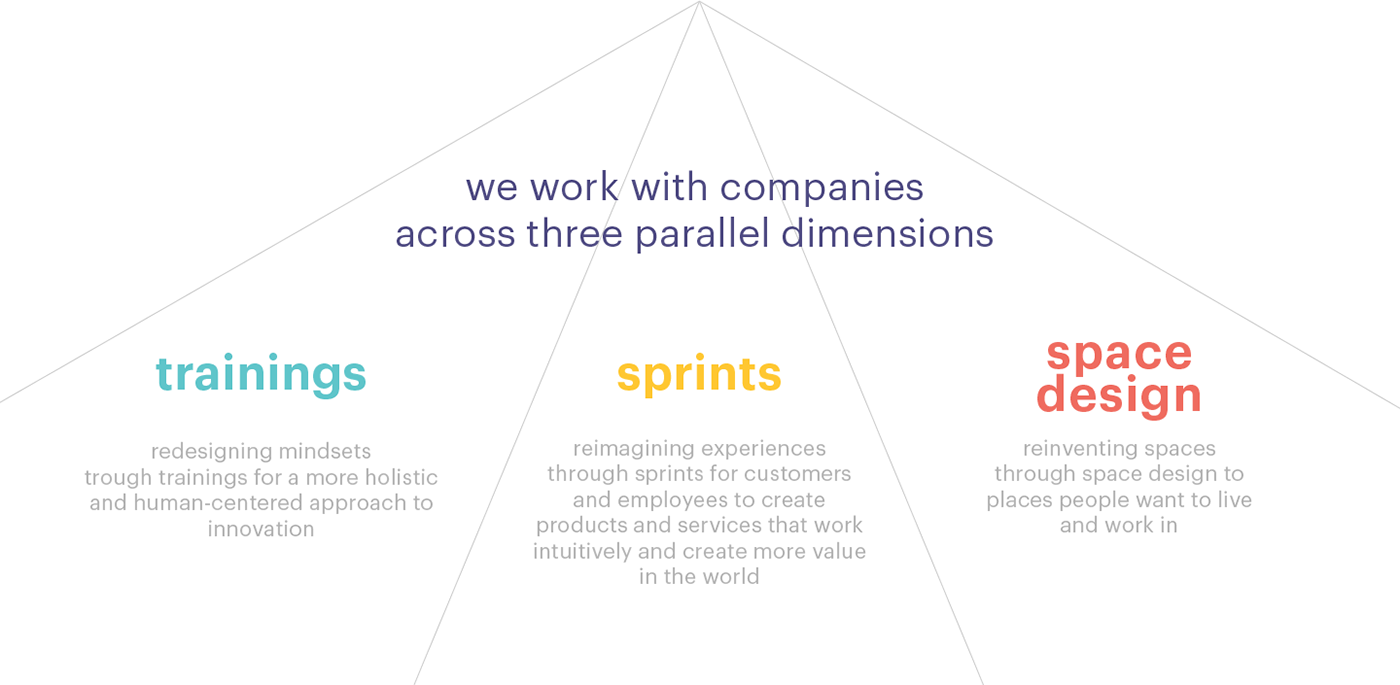 we work with companies across three parallel dimensions

trainings

redesigning mindsets trough trainings for a more holistic and human-centered approach to innovation

sprints

reimagining experiences through sprints for customers and employees to create products and services that work intuitively and create more value in the world

space design

reinventing spaces through space design to places people want to live and work in